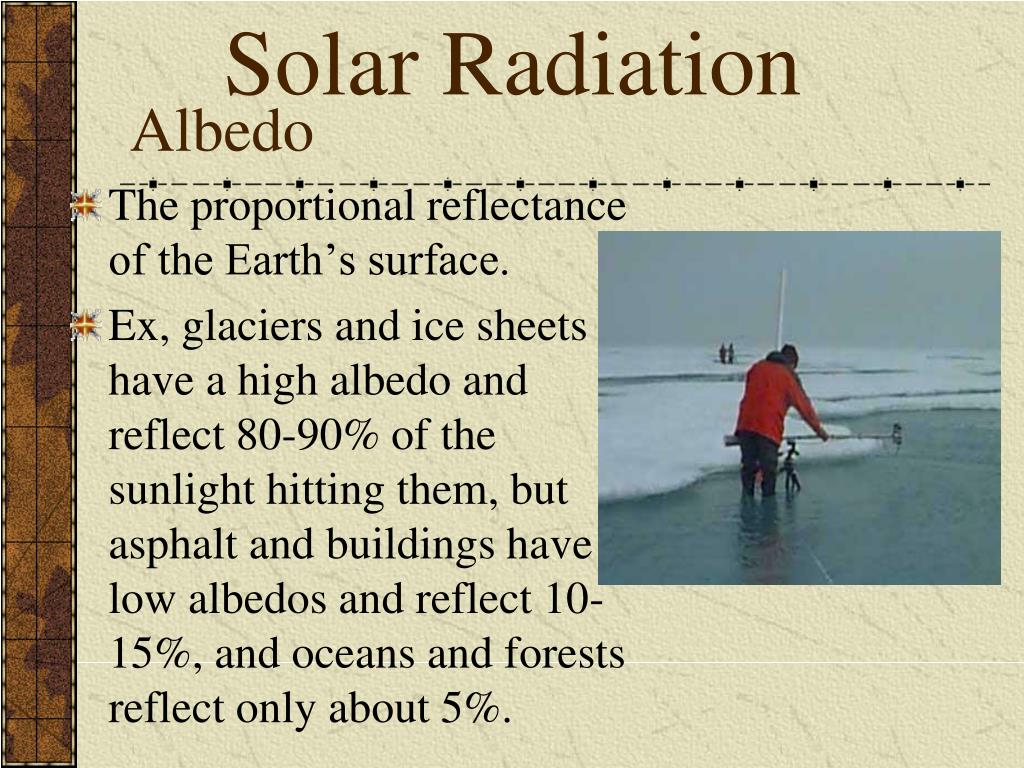 Solar Radiation

Albedo

The proportional reflectance of the Earth’s surface.

Ex, glaciers and ice sheets have a high albedo and reflect 80-90% of the sunlight hitting them, but asphalt and buildings have low albedos and reflect 10-15%, and oceans and forests reflect only about 5%.